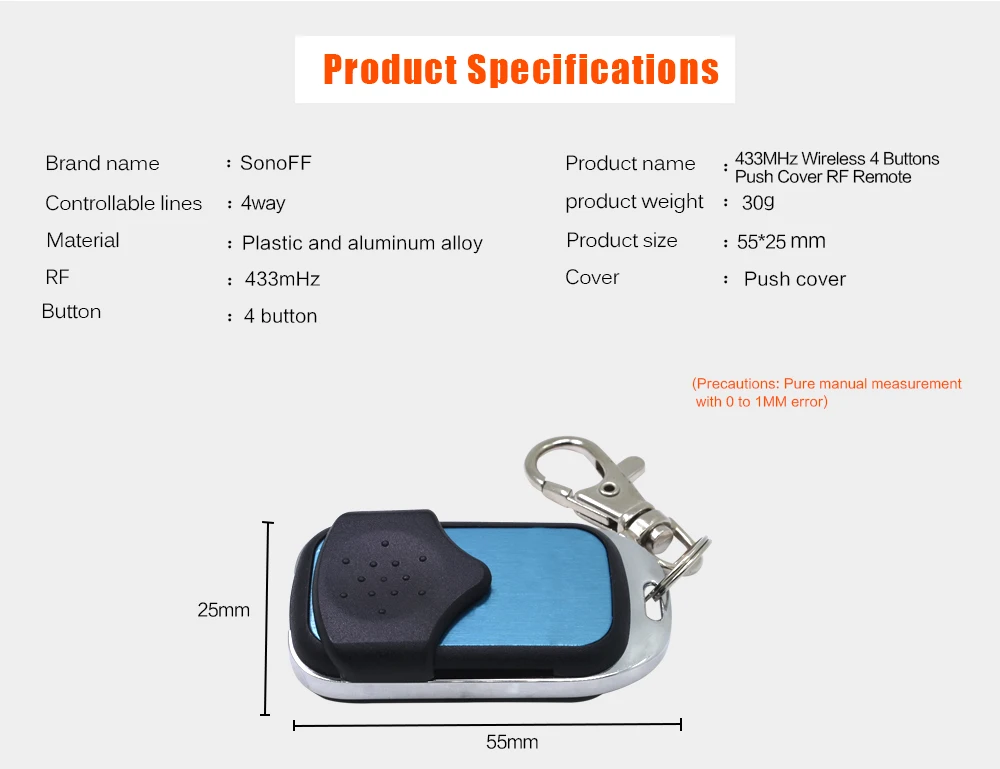 Product Specifications

Brand name : SonoFF
Controllable lines : 4way
Material : Plastic and aluminum alloy
RF : 433mHz
Button : 4 button

Product name : 433MHz Wireless 4 Buttons Push Cover RF Remote
product weight : 30g
Product size : 55*25 mm
Cover : Push cover

(Precautions: Pure manual measurement with 0 to 1MM error)

25mm

55mm